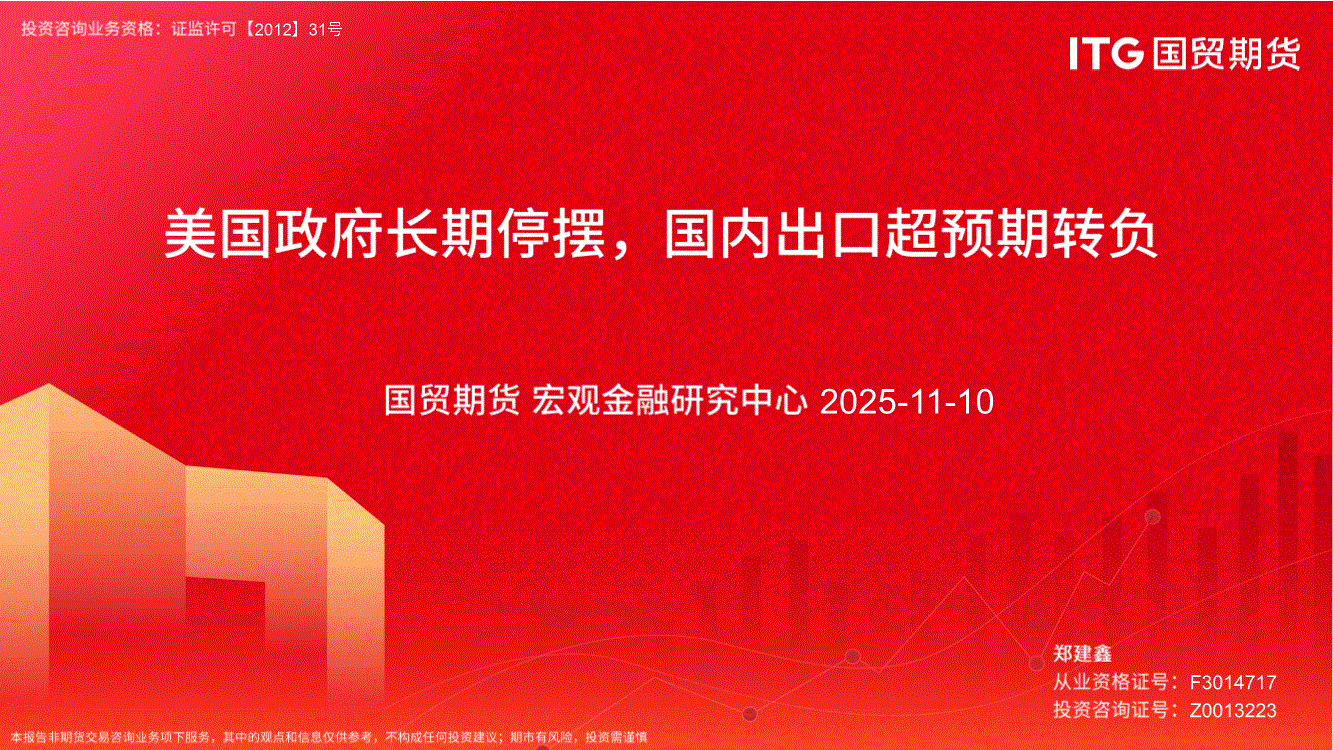 投资咨询业务资格：证监许可【2012】31号

ITG 国贸期货

美国政府长期停摆，国内出口超预期转负

国贸期货 宏观金融研究中心 2025-11-10

郑建鑫
从业资格证号：F3014717
投资咨询证号：Z0013223

本报告非期货交易咨询业务项下服务，其中的观点和信息仅供参考，不构成任何投资建议；期市有风险，投资需谨慎